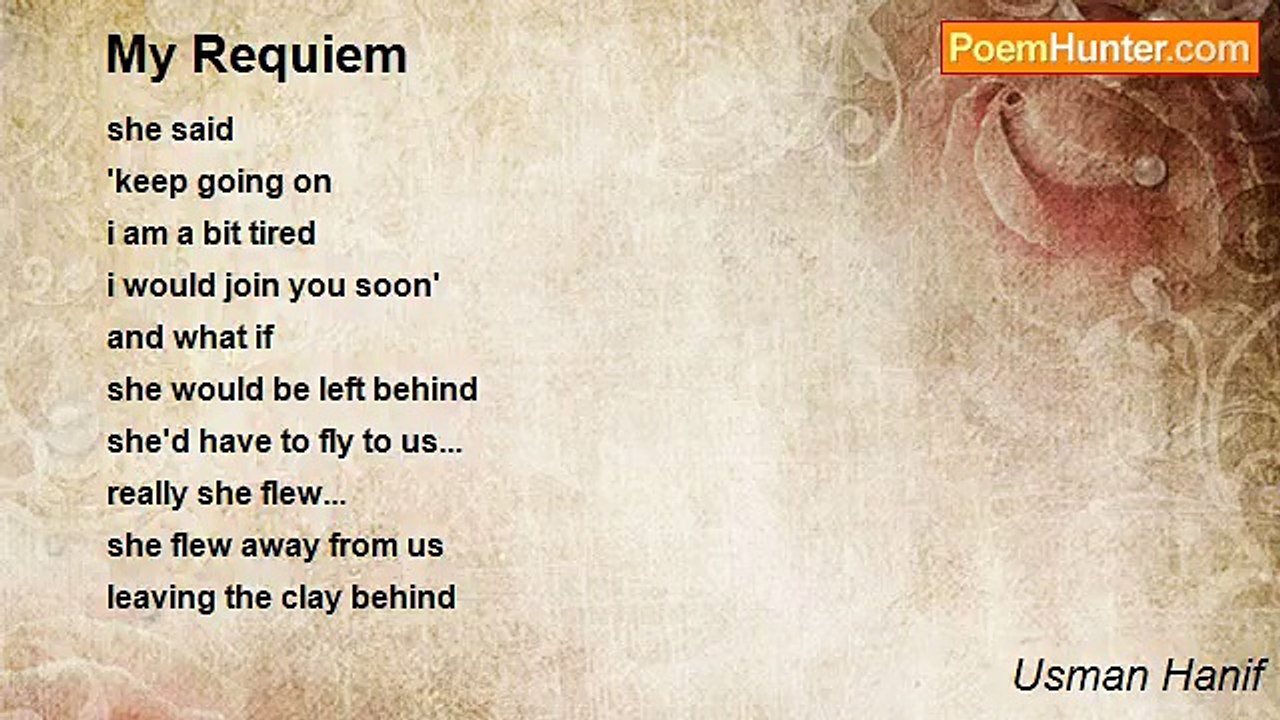 My Requiem

PoemHunter.com

she said
'keep going on
i am a bit tired
i would join you soon'
and what if
she would be left behind
she'd have to fly to us...
really she flew...
she flew away from us
leaving the clay behind

Usman Hanif